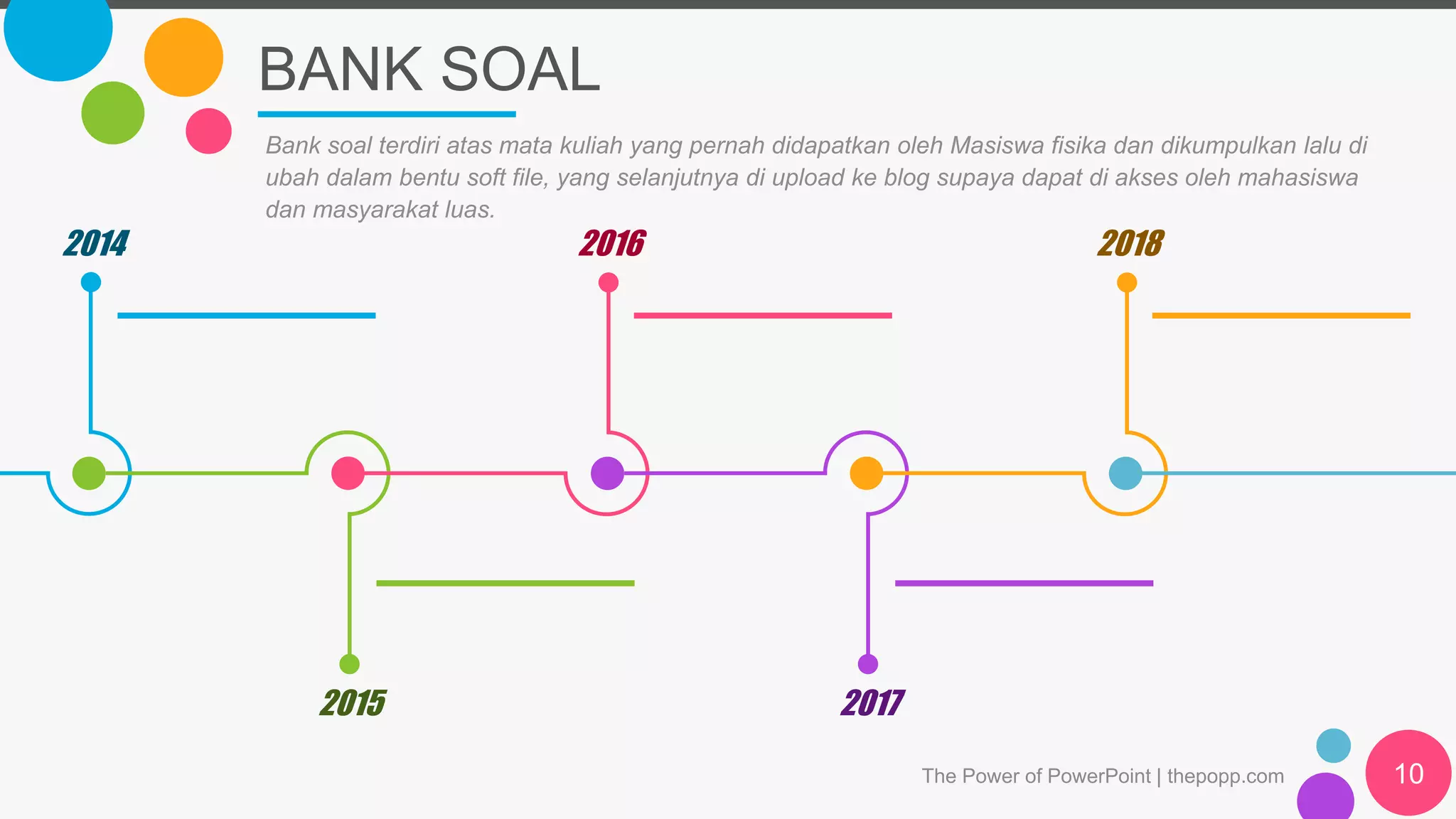 BANK SOAL

Bank soal terdiri atas mata kuliah yang pernah didapatkan oleh Masiswa fisika dan dikumpulkan lalu di ubah dalam bentu soft file, yang selanjutnya di upload ke blog supaya dapat di akses oleh mahasiswa dan masyarakat luas.

2014

2016

2018

2015

2017

The Power of PowerPoint | thepopp.com

10